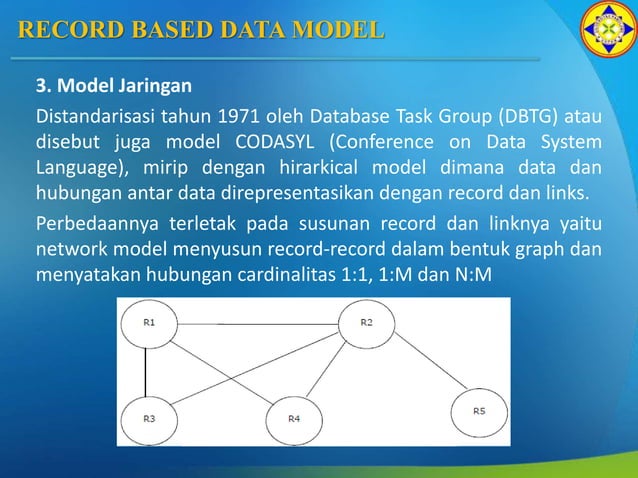 RECORD BASED DATA MODEL

3. Model Jaringan

Distandarisasi tahun 1971 oleh Database Task Group (DBTG) atau disebut juga model CODASYL (Conference on Data System Language), mirip dengan hirarkical model dimana data dan hubungan antar data direpresentasikan dengan record dan links.

Perbedaannya terletak pada susunan record dan linknya yaitu network model menyusun record-record dalam bentuk graph dan menyatakan hubungan cardinalitas 1:1, 1:M dan N:M

R1

R2

R3

R4

R5